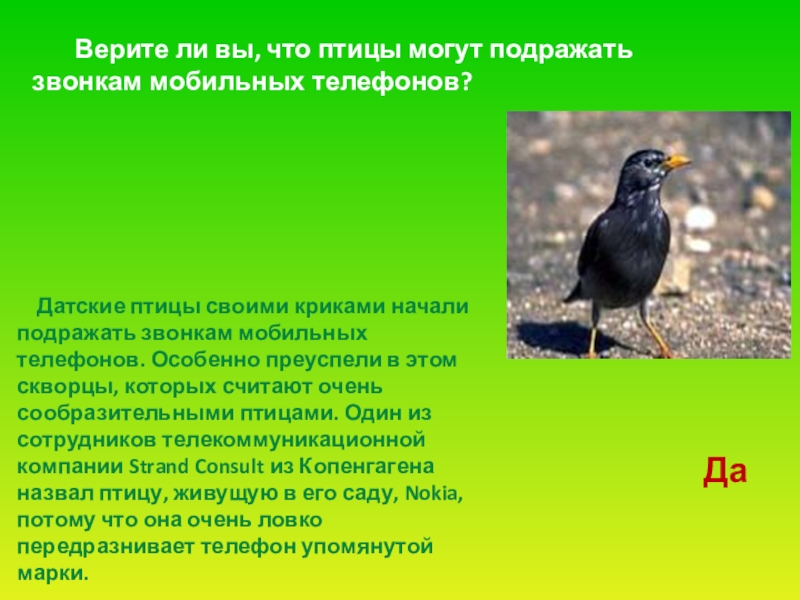 Верите ли вы, что птицы могут подражать звонкам мобильных телефонов?

Датские птицы своими криками начали подражать звонкам мобильных телефонов. Особенно преуспели в этом скворцы, которых считают очень сообразительными птицами. Один из сотрудников телекоммуникационной компании Strand Consult из Копенгагена назвал птицу, живущую в его саду, Nokia, потому что она очень ловко передразнивает телефон упомянутой марки.

Да